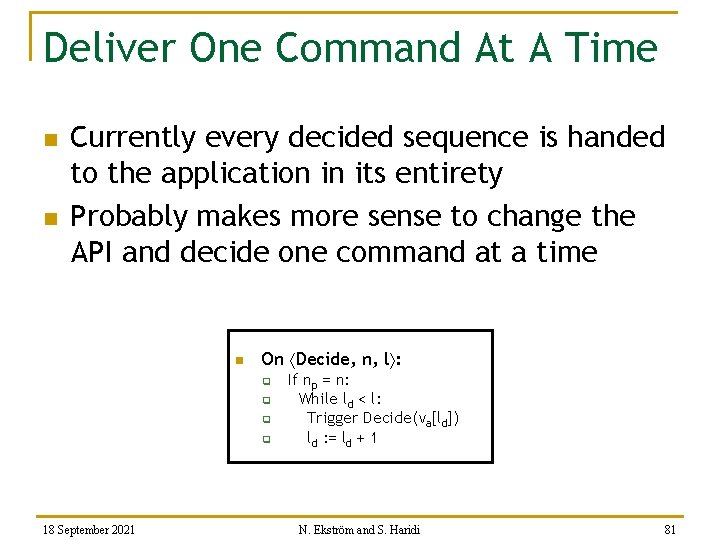 Deliver One Command At A Time

Currently every decided sequence is handed to the application in its entirety

Probably makes more sense to change the API and decide one command at a time

On $\langle$Decide, n, l$\rangle$:

If $n_p = n$:

While $l_d < l$:

Trigger Decide($v_a[l_d]$)

$l_d := l_d + 1$

18 September 2021

N. Ekström and S. Haridi

81